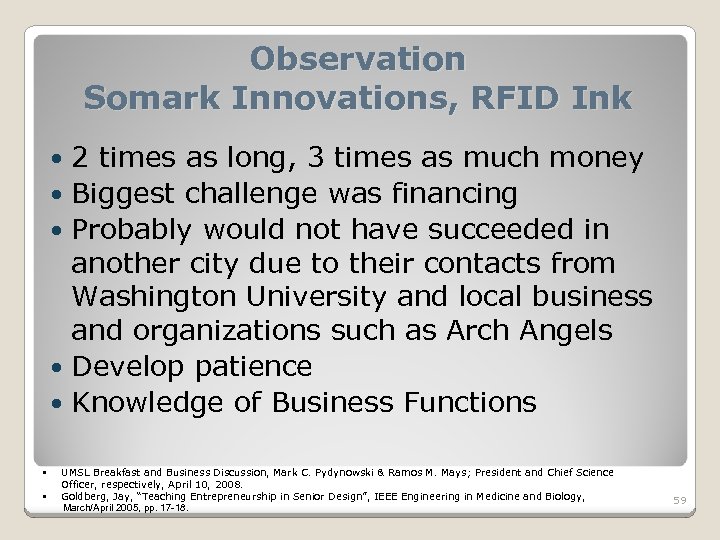 Observation
Somark Innovations, RFID Ink

• 2 times as long, 3 times as much money
• Biggest challenge was financing
• Probably would not have succeeded in another city due to their contacts from Washington University and local business and organizations such as Arch Angels
• Develop patience
• Knowledge of Business Functions

▪ UMSL Breakfast and Business Discussion, Mark C. Pydynowski & Ramos M. Mays; President and Chief Science Officer, respectively, April 10, 2008.
▪ Goldberg, Jay, "Teaching Entrepreneurship in Senior Design", IEEE Engineering in Medicine and Biology, March/April 2005, pp. 17-18.

59